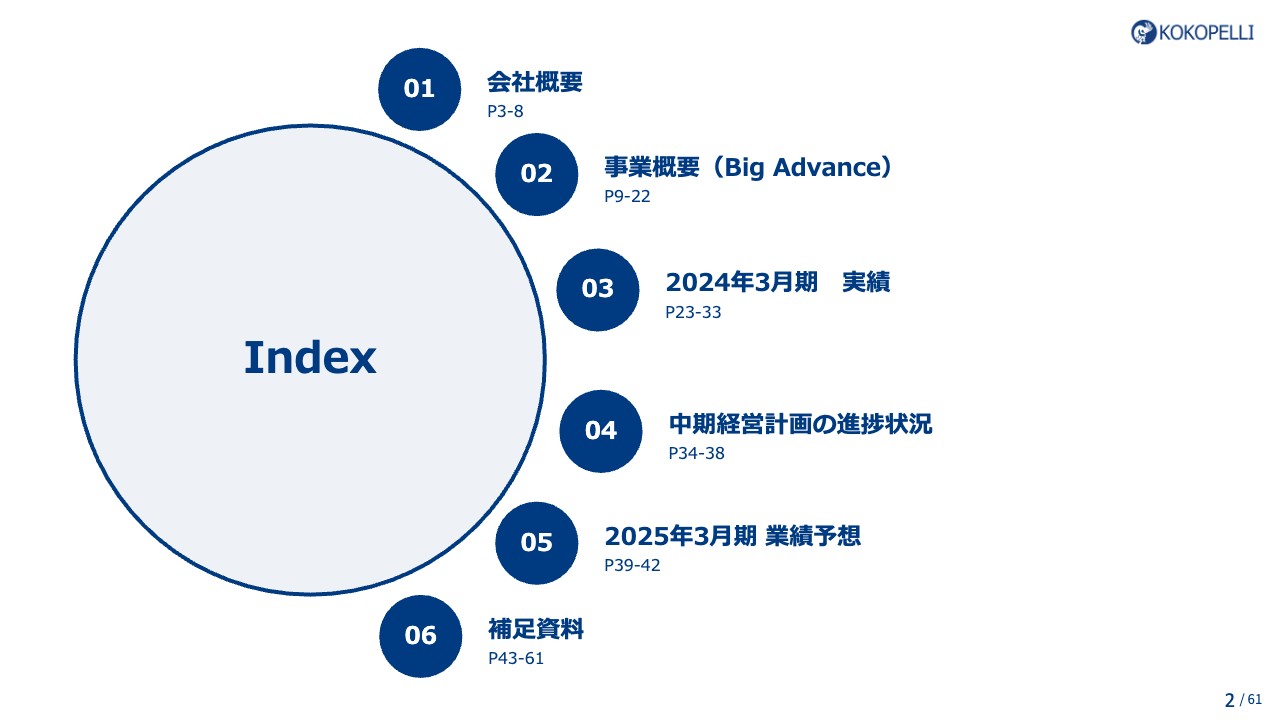 KOKOPELLI

Index

01
会社概要
P3-8

02
事業概要（Big Advance）
P9-22

03
2024年3月期　実績
P23-33

04
中期経営計画の進捗状況
P34-38

05
2025年3月期 業績予想
P39-42

06
補足資料
P43-61

2 / 61